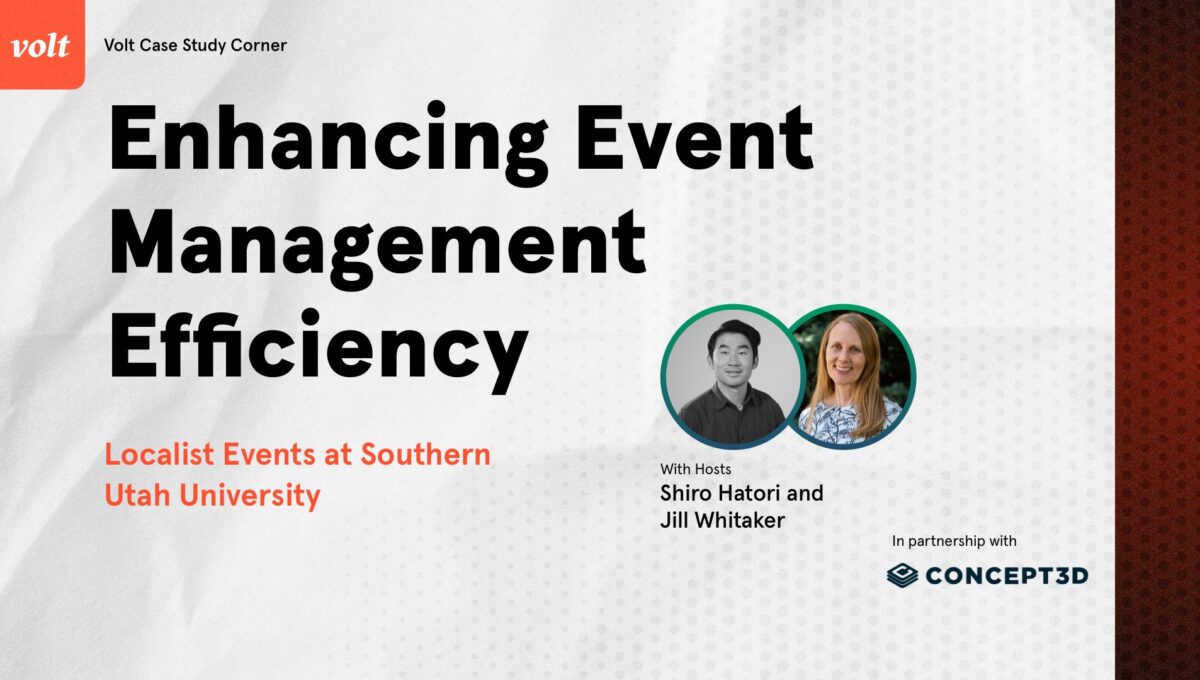 volt

Volt Case Study Corner

Enhancing Event Management Efficiency

Localist Events at Southern Utah University

With Hosts
Shiro Hatori and Jill Whitaker

In partnership with

CONCEPT3D